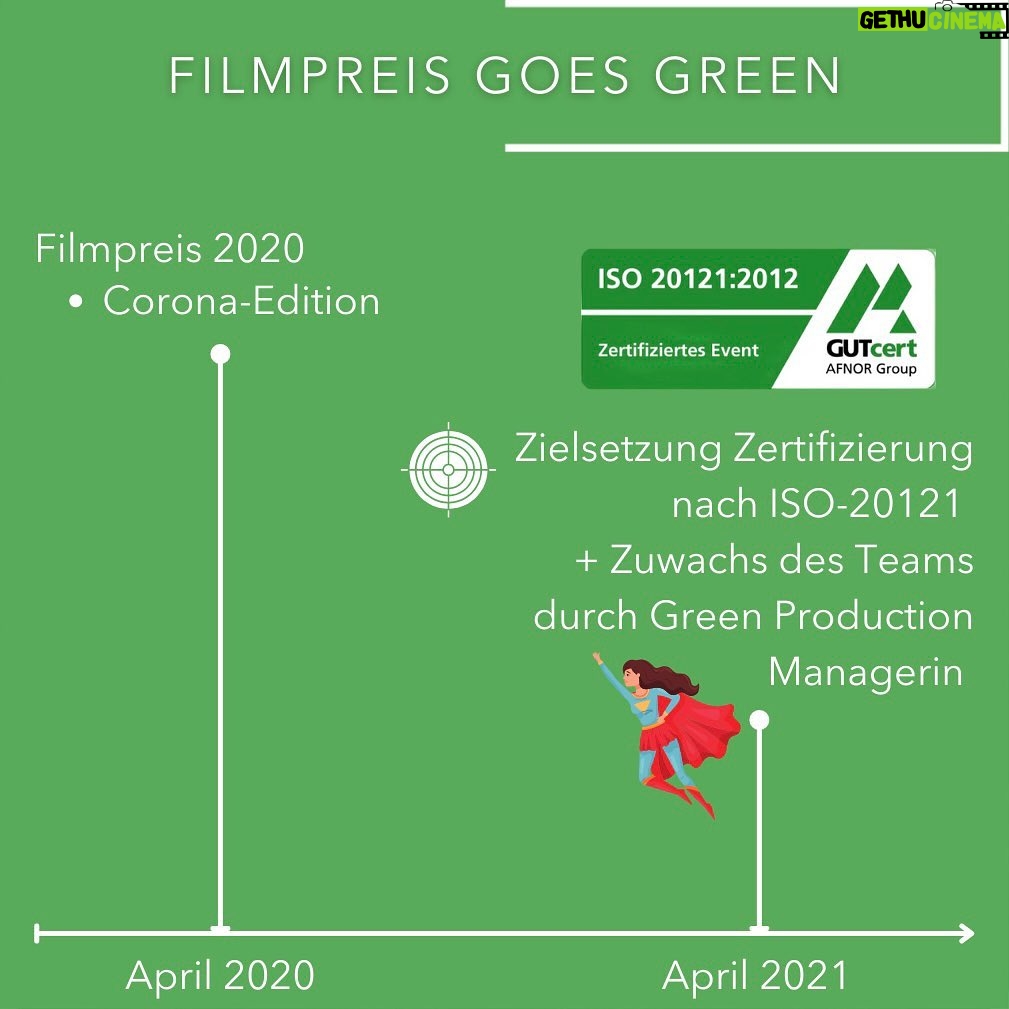 GETHU CINEMA

FILMPREIS GOES GREEN

Filmpreis 2020
• Corona-Edition

ISO 20121:2012
Zertifiziertes Event
GUTcert
AFNOR Group

Zielsetzung Zertifizierung nach ISO-20121
+ Zuwachs des Teams durch Green Production Managerin

April 2020

April 2021